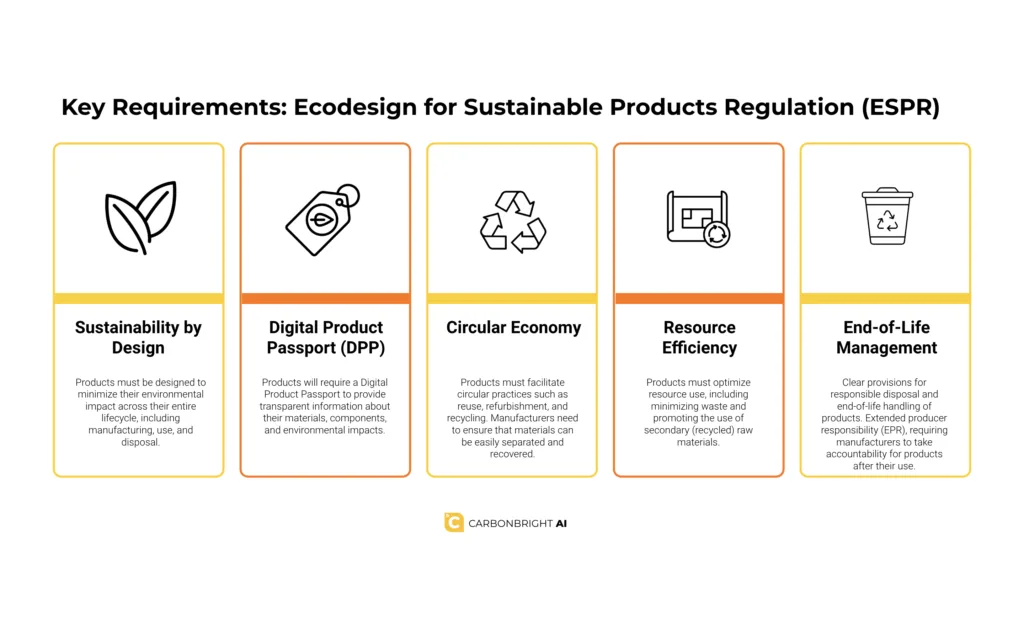 Key Requirements: Ecodesign for Sustainable Products Regulation (ESPR)

Sustainability by Design

Products must be designed to minimize their environmental impact across their entire lifecycle, including manufacturing, use, and disposal.

Digital Product Passport (DPP)

Products will require a Digital Product Passport to provide transparent information about their materials, components, and environmental impacts.

Circular Economy

Products must facilitate circular practices such as reuse, refurbishment, and recycling. Manufacturers need to ensure that materials can be easily separated and recovered.

Resource Efficiency

Products must optimize resource use, including minimizing waste and promoting the use of secondary (recycled) raw materials.

End-of-Life Management

Clear provisions for responsible disposal and end-of-life handling of products. Extended producer responsibility (EPR), requiring manufacturers to take accountability for products after their use.

CARBONBRIGHT AI